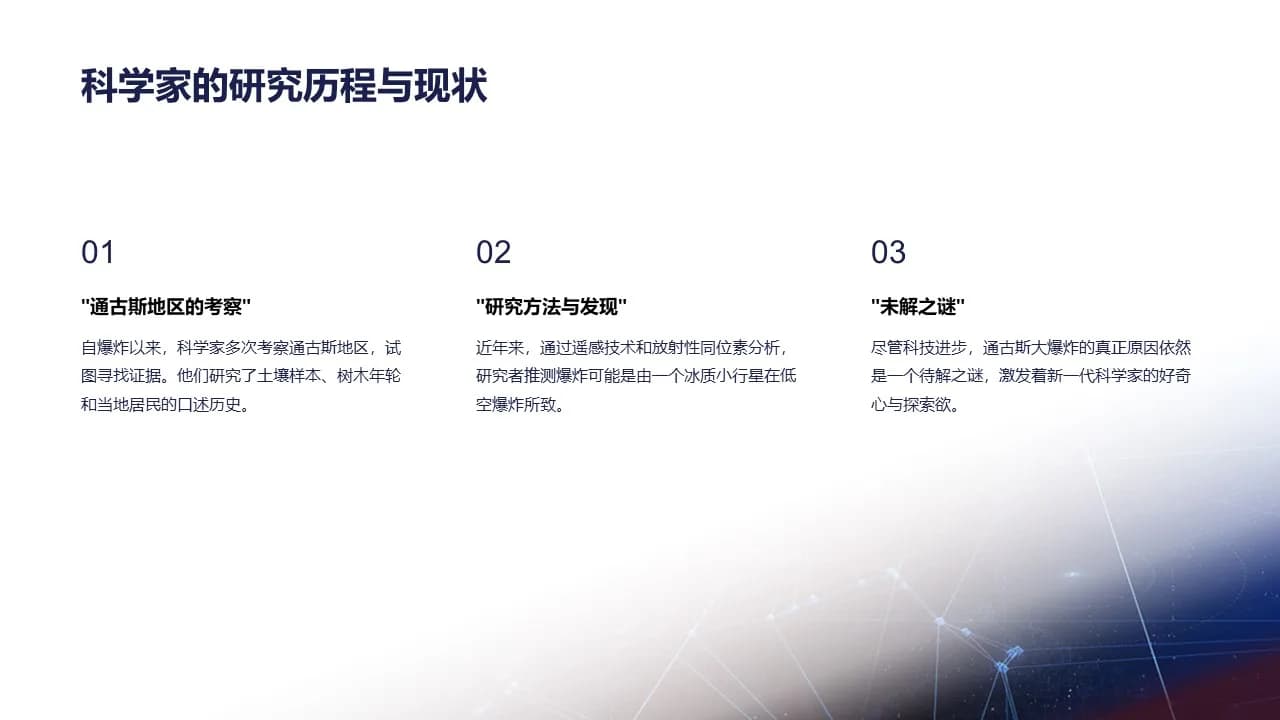 科学家的研究历程与现状

01

"通古斯地区的考察"

自爆炸以来，科学家多次考察通古斯地区，试图寻找证据。他们研究了土壤样本、树木年轮和当地居民的口述历史。

02

"研究方法与发现"

近年来，通过遥感技术和放射性同位素分析，研究者推测爆炸可能是由一个冰质小行星在低空爆炸所致。

03

"未解之谜"

尽管科技进步，通古斯大爆炸的真正原因依然是一个待解之谜，激发着新一代科学家的好奇心与探索欲。